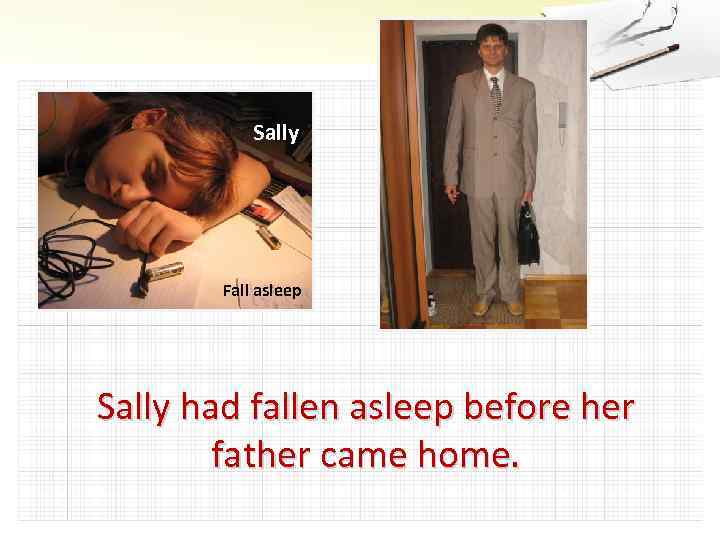 Sally

Fall asleep

Sally had fallen asleep before her father came home.